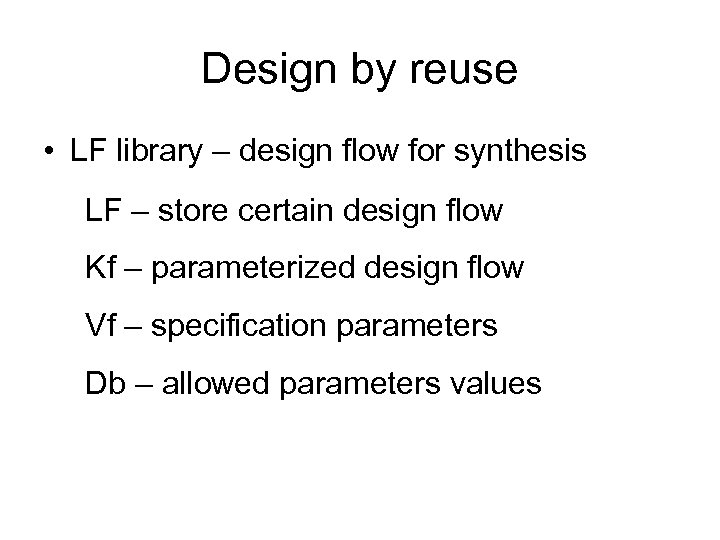 Design by reuse

• LF library – design flow for synthesis

LF – store certain design flow

Kf – parameterized design flow

Vf – specification parameters

Db – allowed parameters values